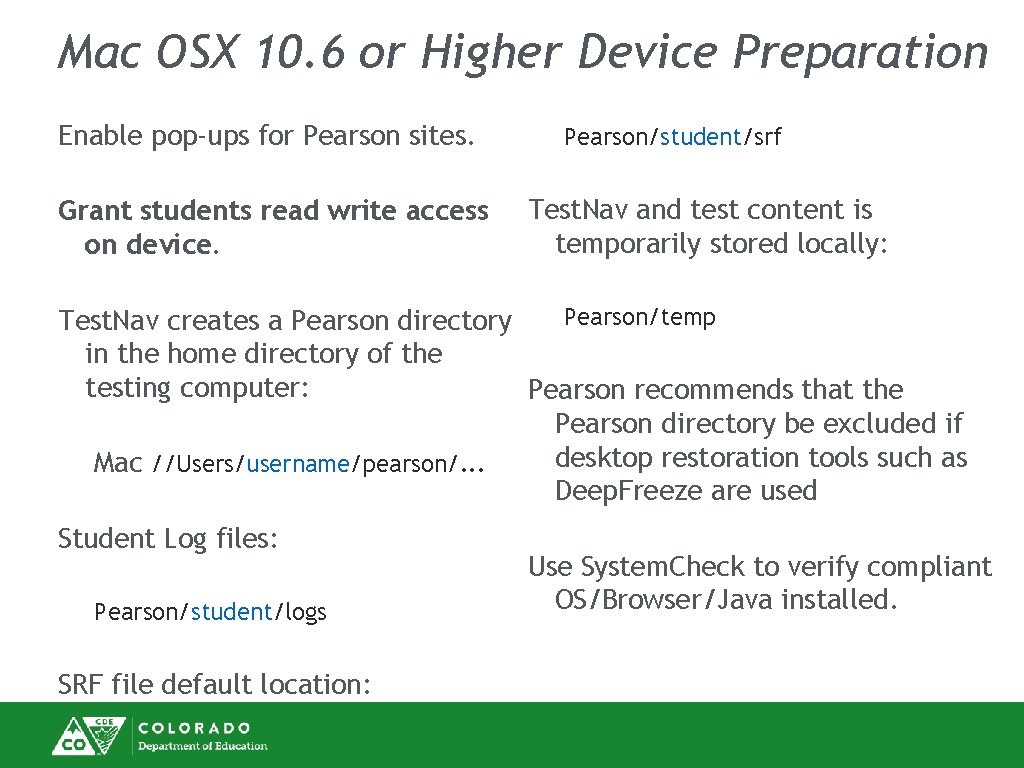 Mac OSX 10.6 or Higher Device Preparation

Enable pop-ups for Pearson sites.

Grant students read write access on device.

Test.Nav creates a Pearson directory in the home directory of the testing computer:

Mac //Users/username/pearson/...

Student Log files:

Pearson/student/logs

SRF file default location:

Pearson/student/srf

Test.Nav and test content is temporarily stored locally:

Pearson/temp

Pearson recommends that the Pearson directory be excluded if desktop restoration tools such as Deep.Freeze are used

Use System.Check to verify compliant OS/Browser/Java installed.

CDE CO COLORADO Department of Education